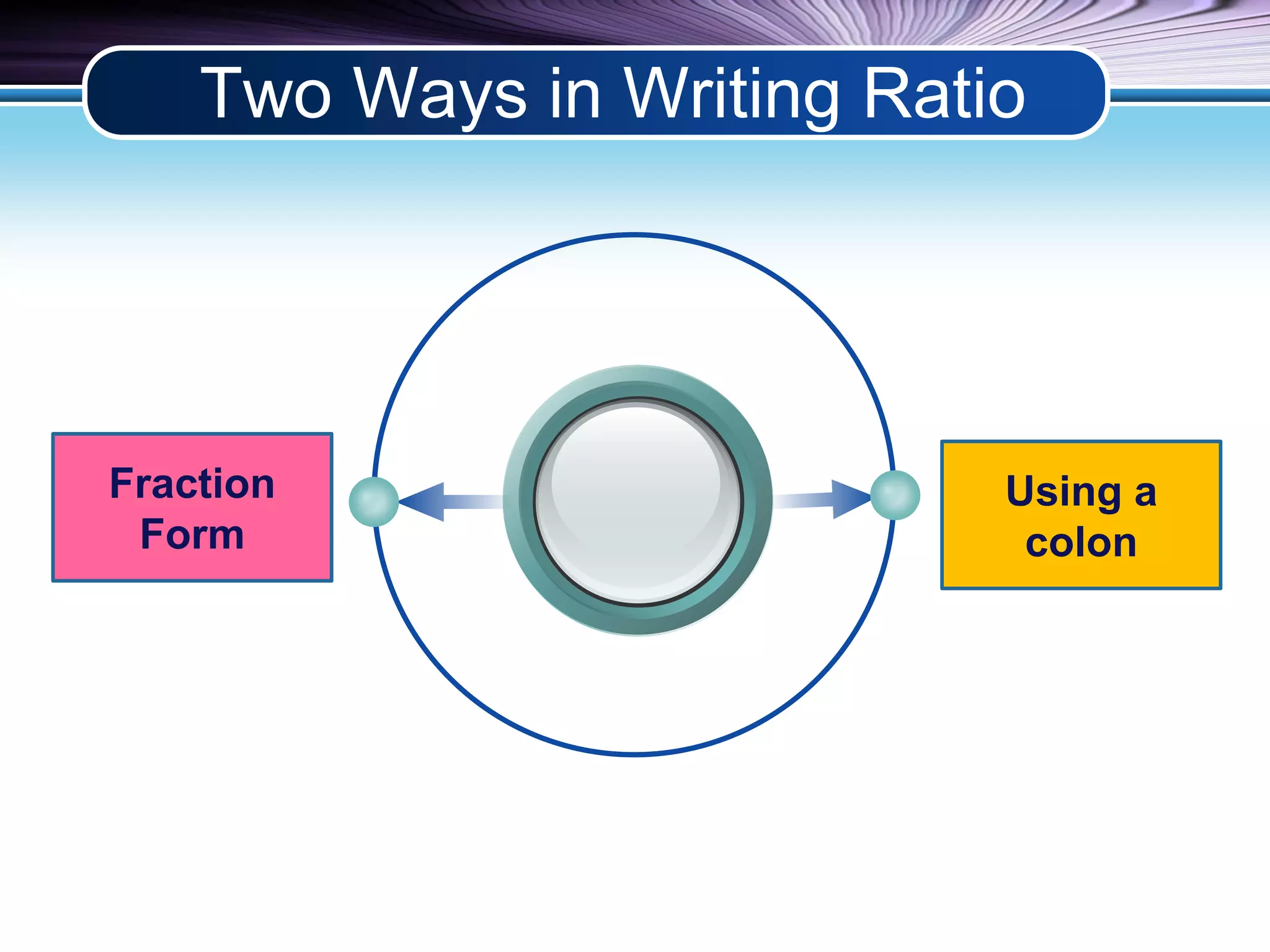 Two Ways in Writing Ratio

Fraction Form

Using a colon